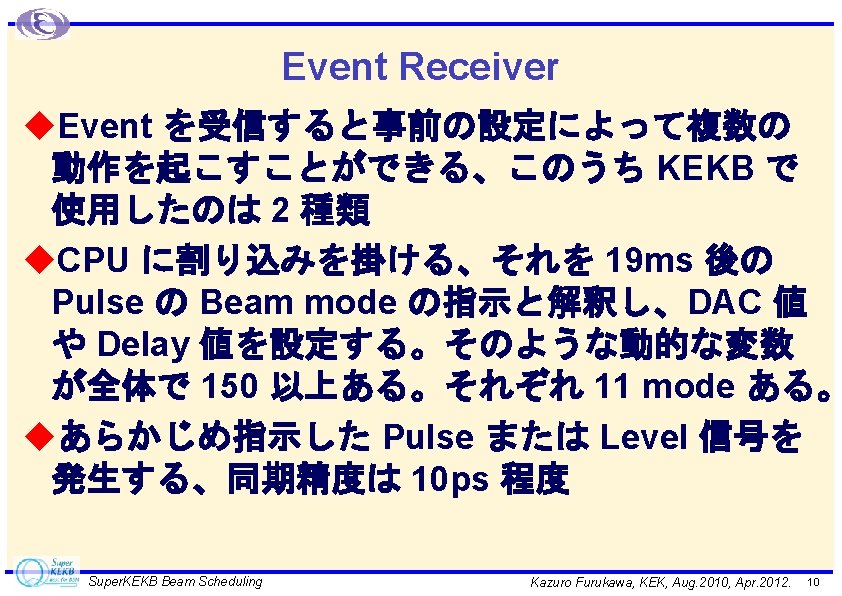 Event Receiver

◆Event を受信すると事前の設定によって複数の動作を起こすことができる、このうち KEKB で使用したのは 2 種類

◆CPU に割り込みを掛ける、それを 19ms 後の Pulse の Beam mode の指示と解釈し、DAC 値や Delay 値を設定する。そのような動的な変数が全体で 150 以上ある。それぞれ 11 mode ある。

◆あらかじめ指示した Pulse または Level 信号を発生する、同期精度は 10ps 程度

Super KEKB

SuperKEKB Beam Scheduling

Kazuro Furukawa, KEK, Aug.2010, Apr.2012.

10